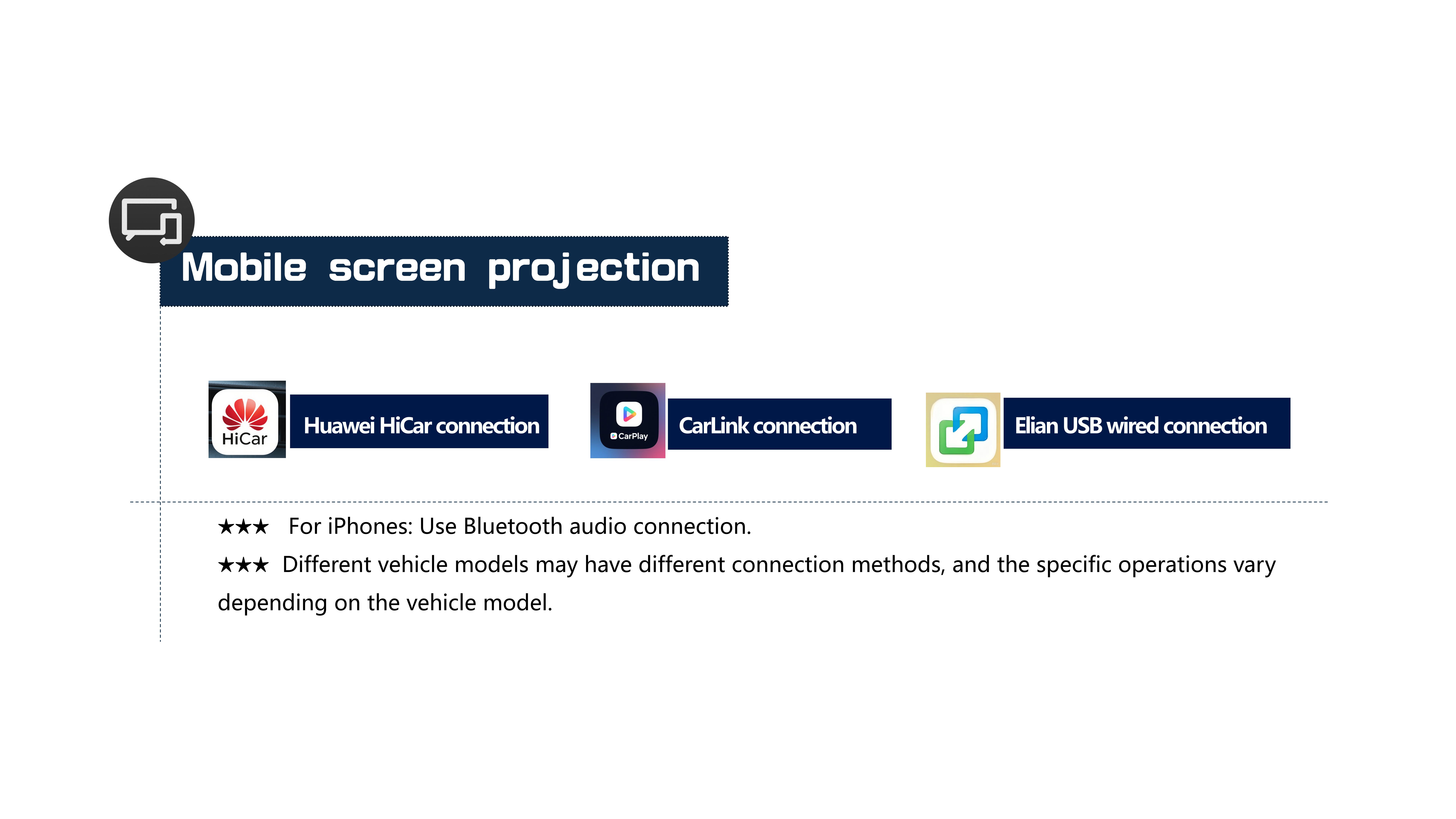 Mobile screen projection

HiCar

Huawei HiCar connection

CarPlay

CarLink connection

Elian USB wired connection

★★★ For iPhones: Use Bluetooth audio connection.

★★★ Different vehicle models may have different connection methods, and the specific operations vary depending on the vehicle model.